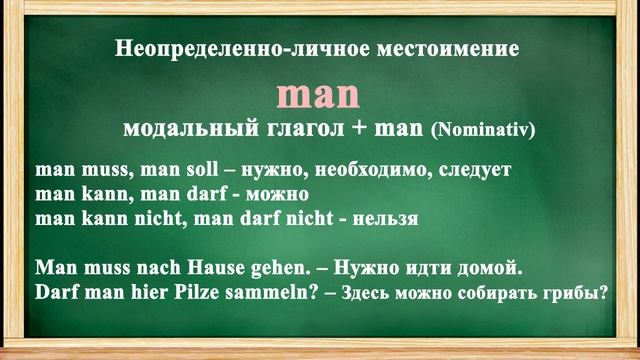 Неопределенно-личное местоимение

man

модальный глагол + man (Nominativ)

man muss, man soll – нужно, необходимо, следует
man kann, man darf - можно
man kann nicht, man darf nicht - нельзя

Man muss nach Hause gehen. – Нужно идти домой.
Darf man hier Pilze sammeln? – Здесь можно собирать грибы?